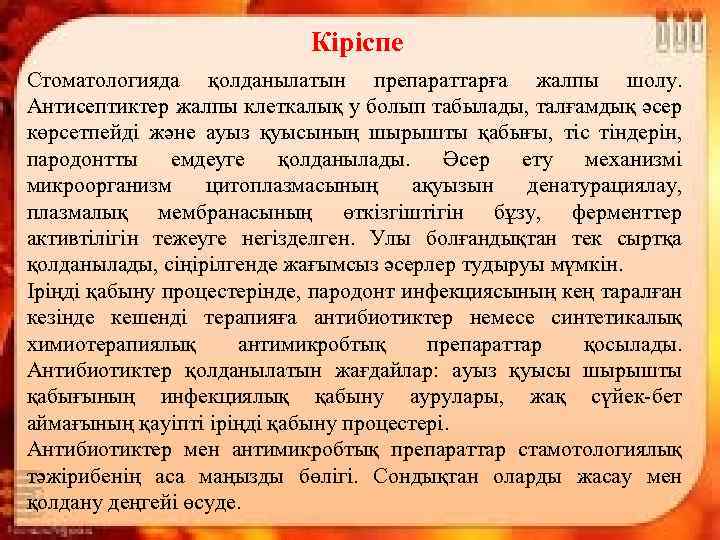 Кіріспе

Стоматологияда қолданылатын препараттарға жалпы шолу. Антисептиктер жалпы клеткалық у болып табылады, талғамдық әсер көрсетпейді және ауыз қуысының шырышты қабығы, тіс тіндерін, пародонтты емдеуге қолданылады. Әсер ету механизмі микроорганизм цитоплазмасының ақуызын денатурациялау, плазмалық мембранасының өткізгіштігін бұзу, ферменттер активтілігін тежеуге негізделген. Улы болғандықтан тек сыртқа қолданылады, сіңірілгенде жағымсыз әсерлер тудыруы мүмкін.
Іріңді қабыну процестерінде, пародонт инфекциясының кең таралған кезінде кешенді терапияға антибиотиктер немесе синтетикалық химиотерапиялық антимикробтық препараттар қосылады. Антибиотиктер қолданылатын жағдайлар: ауыз қуысы шырышты қабығының инфекциялық қабыну аурулары, жақ сүйек-бет аймағының қауіпті іріңді қабыну процестері.
Антибиотиктер мен антимикробтық препараттар стамотологиялық тәжірибенің аса маңызды бөлігі. Сондықтан оларды жасау мен қолдану деңгейі өсуде.